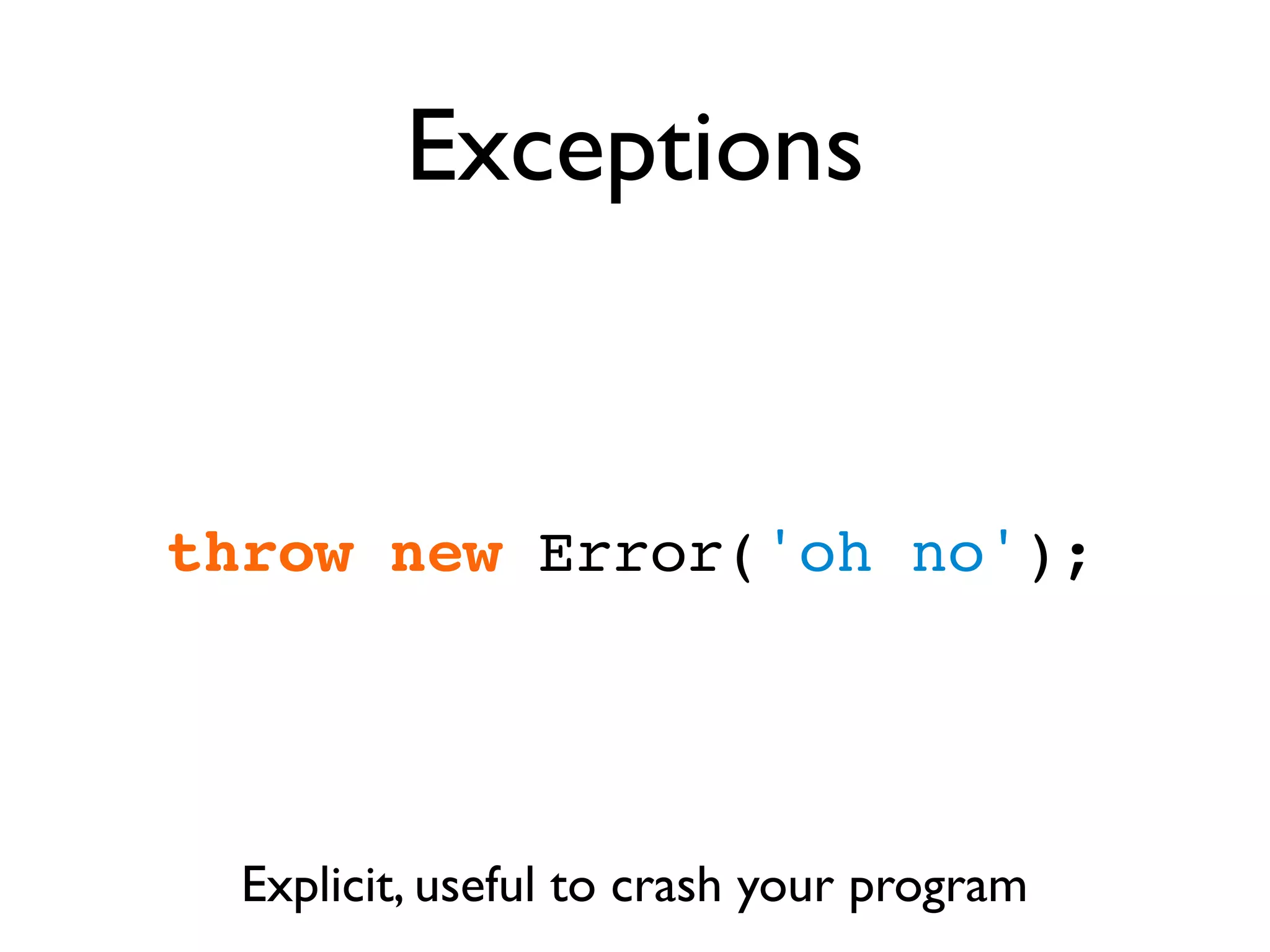 Exceptions

throw new Error('oh no');

Explicit, useful to crash your program